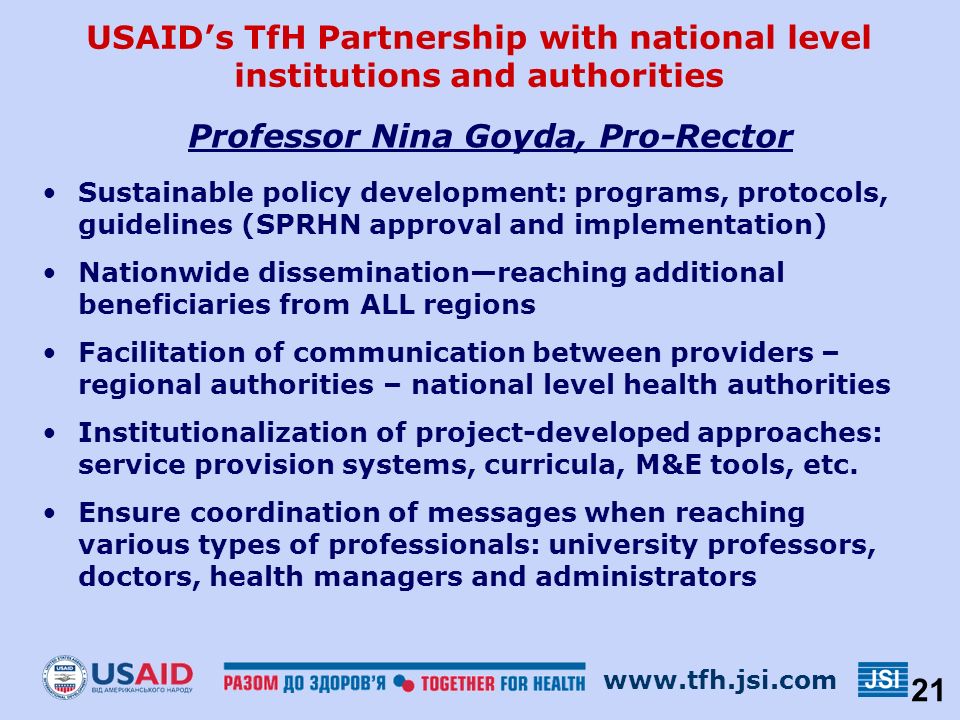 USAID's TfH Partnership with national level institutions and authorities

Professor Nina Goyda, Pro-Rector

• Sustainable policy development: programs, protocols, guidelines (SPRHN approval and implementation)

• Nationwide dissemination—reaching additional beneficiaries from ALL regions

• Facilitation of communication between providers – regional authorities – national level health authorities

• Institutionalization of project-developed approaches: service provision systems, curricula, M&E tools, etc.

• Ensure coordination of messages when reaching various types of professionals: university professors, doctors, health managers and administrators

USAID ВІД АМЕРИКАНСЬКОГО НАРОДУ

РАЗОМ ДО ЗДОРОВ'Я TOGETHER FOR HEALTH

www.tfh.jsi.com

JSI

21